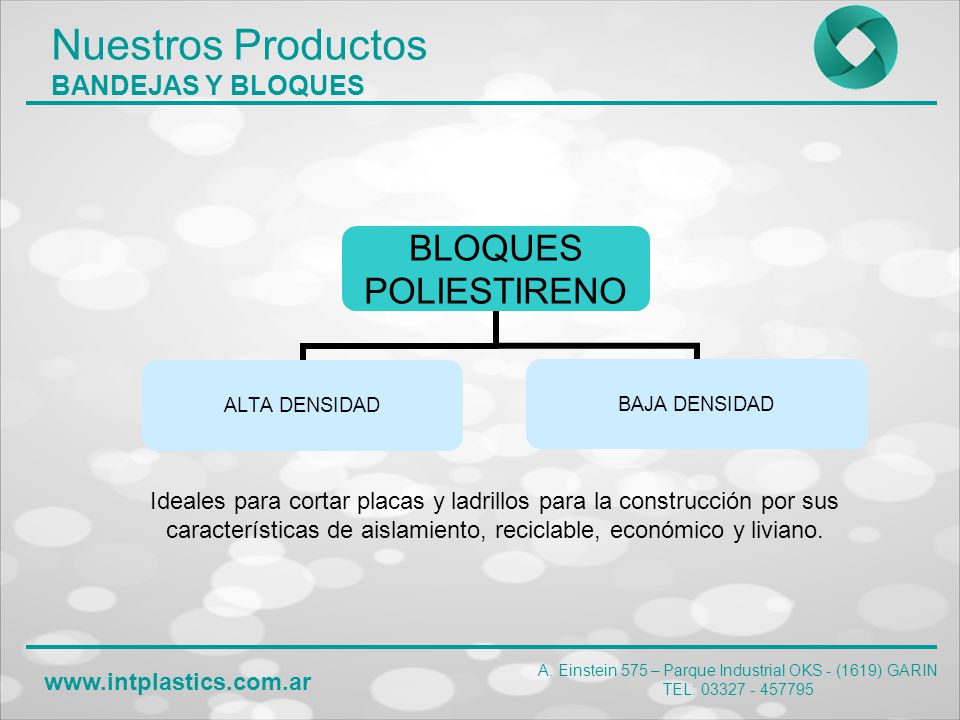 Nuestros Productos
BANDEJAS Y BLOQUES

BLOQUES POLIESTIRENO

ALTA DENSIDAD

BAJA DENSIDAD

Ideales para cortar placas y ladrillos para la construcción por sus características de aislamiento, reciclable, económico y liviano.

www.intplastics.com.ar

A. Einstein 575 – Parque Industrial OKS - (1619) GARIN
TEL: 03327 - 457795